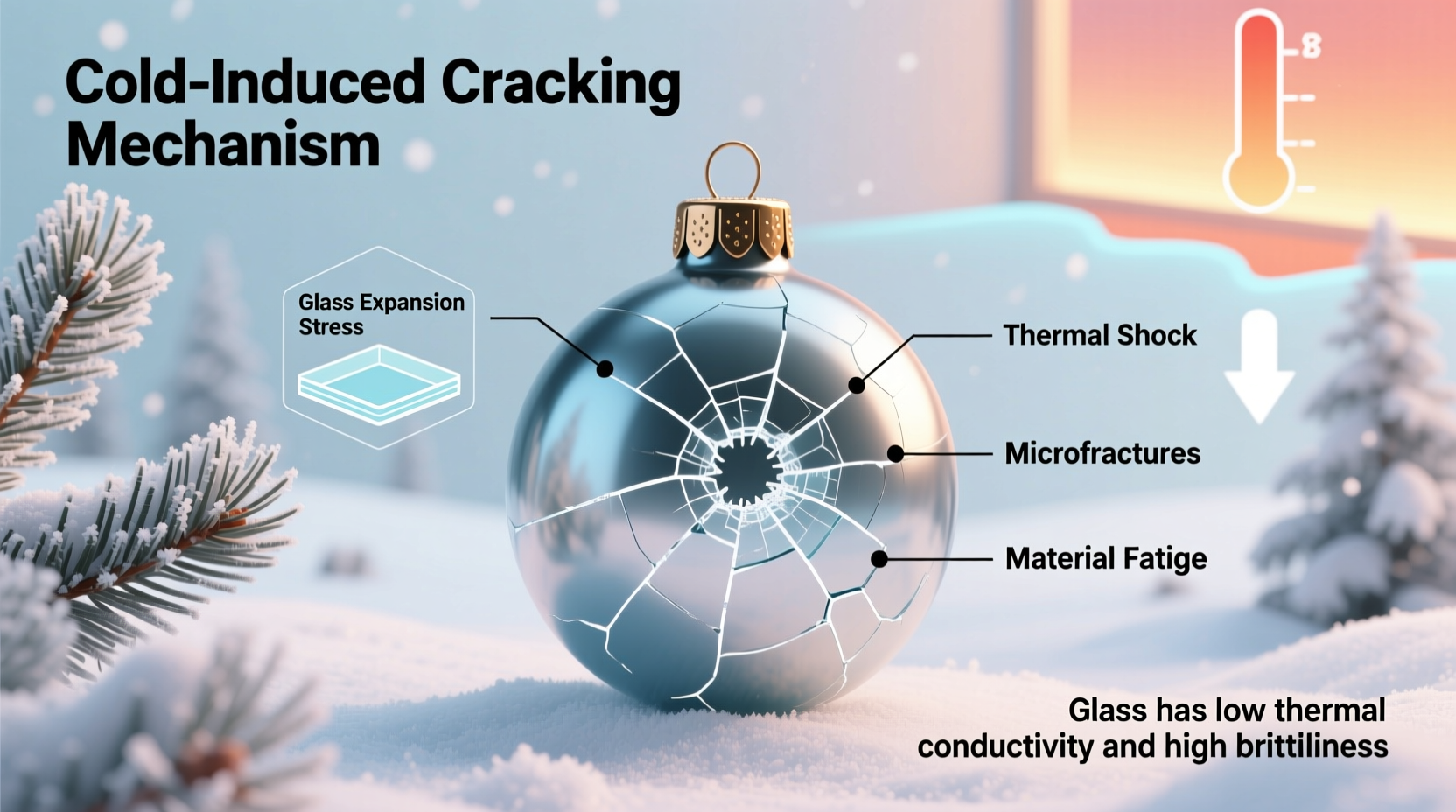 Cold-Induced Cracking Mechanism

8

Glass Expansion Stress

Thermal Shock

Microfractures

Material Fatige

Glass has low thermal conductivity and high brittiliness